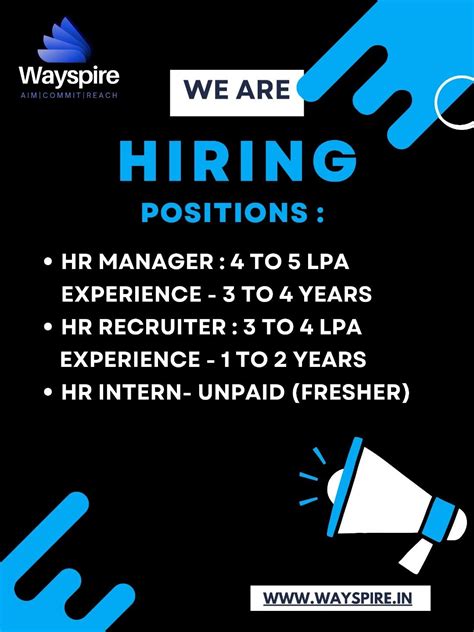 Wayspire
AIM|COMMIT|REACH

WE ARE

HIRING

POSITIONS :

• HR MANAGER : 4 TO 5 LPA
EXPERIENCE - 3 TO 4 YEARS
• HR RECRUITER : 3 TO 4 LPA
EXPERIENCE - 1 TO 2 YEARS
• HR INTERN- UNPAID (FRESHER)

WWW.WAYSPIRE.IN